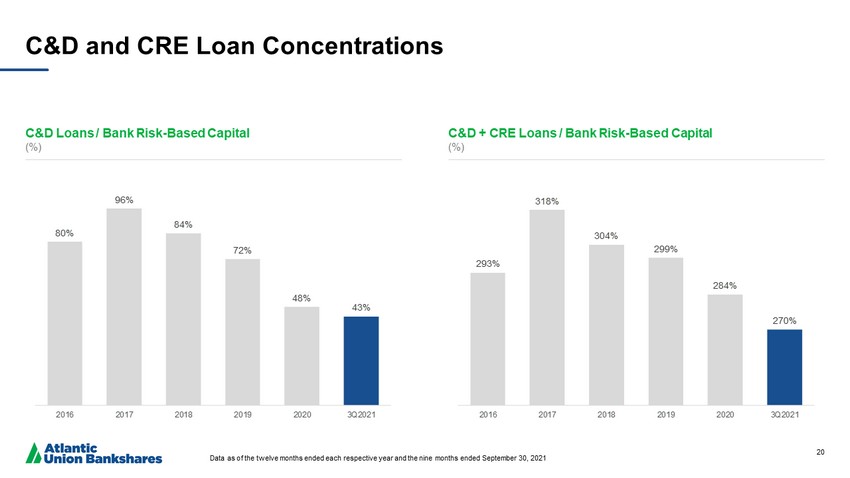 C&D and CRE Loan Concentrations

C&D Loans / Bank Risk-Based Capital
(%)

80%
96%
84%
72%
48%
43%

2016
2017
2018
2019
2020
3Q2021

C&D + CRE Loans / Bank Risk-Based Capital
(%)

293%
318%
304%
299%
284%
270%

2016
2017
2018
2019
2020
3Q2021

Atlantic Union Bankshares

Data as of the twelve months ended each respective year and the nine months ended September 30, 2021

20